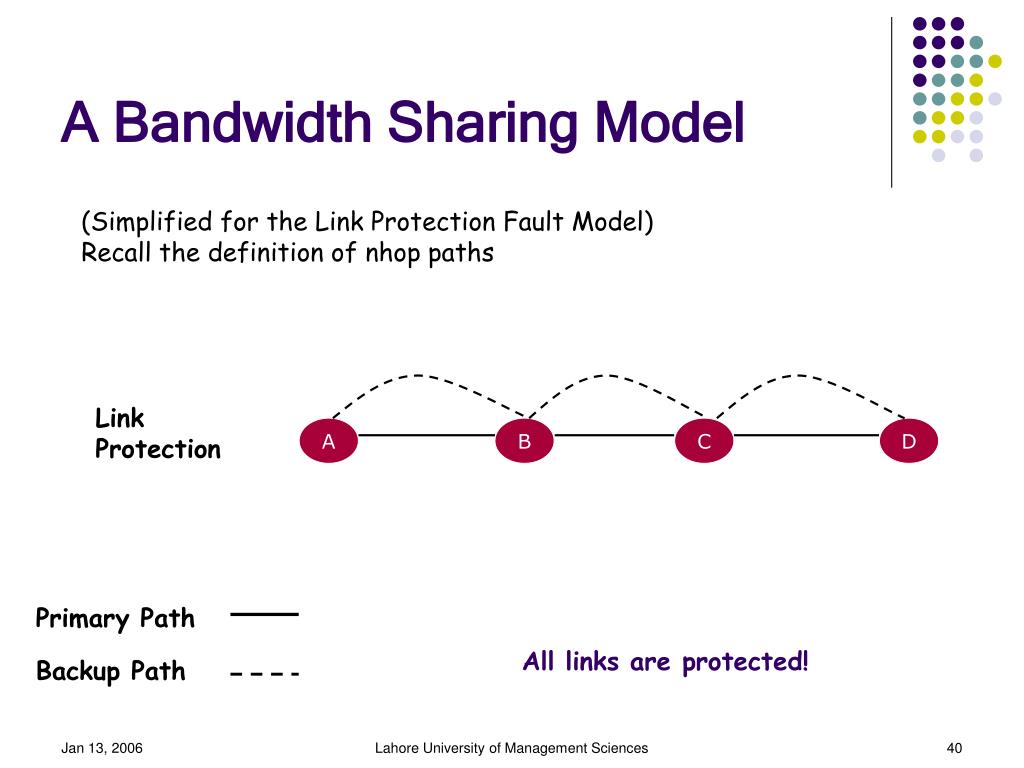 A Bandwidth Sharing Model

(Simplified for the Link Protection Fault Model)
Recall the definition of nhop paths

Link Protection

A

B

C

D

Primary Path

Backup Path

All links are protected!

Jan 13, 2006

Lahore University of Management Sciences

40